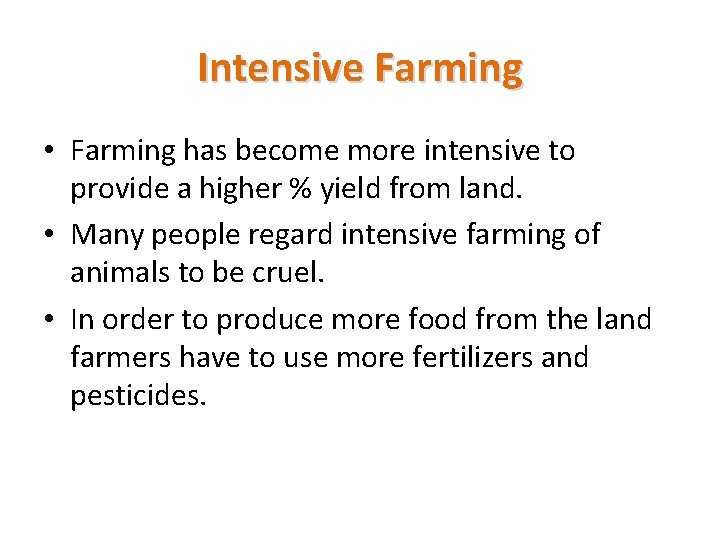 Intensive Farming

• Farming has become more intensive to provide a higher % yield from land.

• Many people regard intensive farming of animals to be cruel.

• In order to produce more food from the land farmers have to use more fertilizers and pesticides.